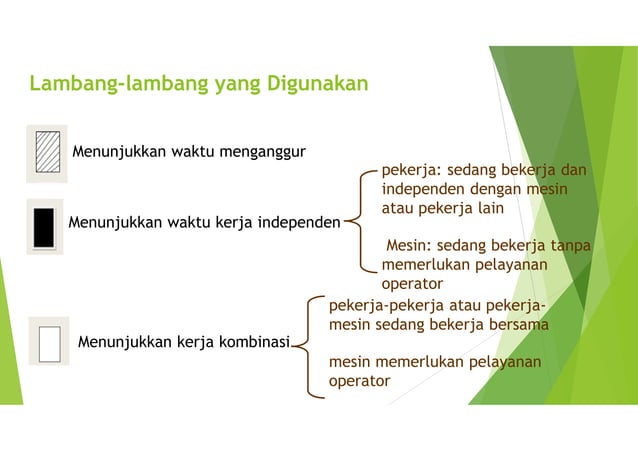 Lambang-lambang yang Digunakan

Menunjukkan waktu menganggur

Menunjukkan waktu kerja independen

pekerja: sedang bekerja dan independen dengan mesin atau pekerja lain

Mesin: sedang bekerja tanpa memerlukan pelayanan operator

Menunjukkan kerja kombinasi

pekerja-pekerja atau pekerja-mesin sedang bekerja bersama

mesin memerlukan pelayanan operator